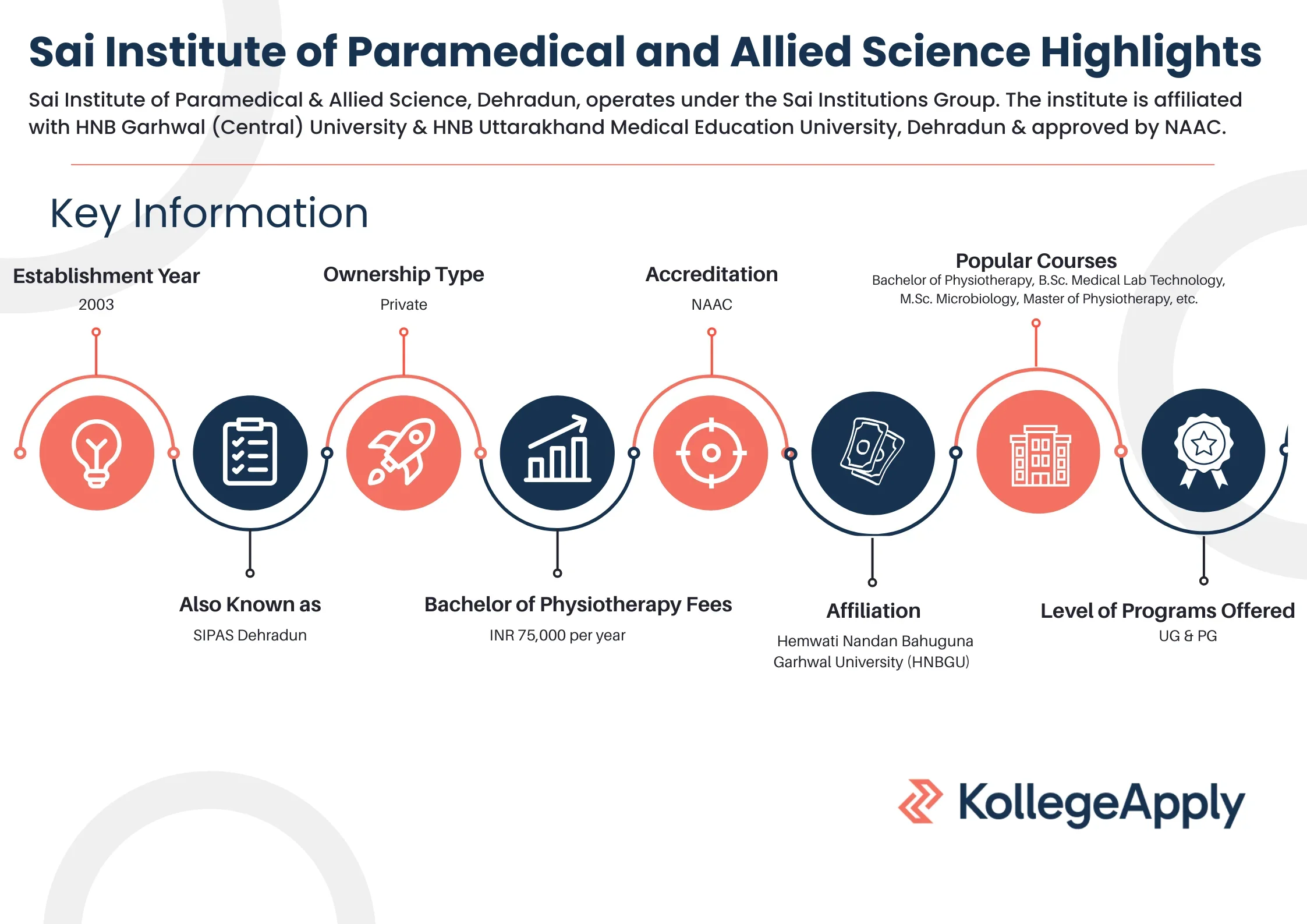 Sai Institute of Paramedical and Allied Science Highlights

Sai Institute of Paramedical & Allied Science, Dehradun, operates under the Sai Institutions Group. The institute is affiliated with HNB Garhwal (Central) University & HNB Uttarakhand Medical Education University, Dehradun & approved by NAAC.

Key Information

Establishment Year
2003

Ownership Type
Private

Accreditation
NAAC

Popular Courses
Bachelor of Physiotherapy, B.Sc. Medical Lab Technology, M.Sc. Microbiology, Master of Physiotherapy, etc.

Also Known as
SIPAS Dehradun

Bachelor of Physiotherapy Fees
INR 75,000 per year

Affiliation
Hemwati Nandan Bahuguna Garhwal University (HNBGU)

Level of Programs Offered
UG & PG

KollegeApply